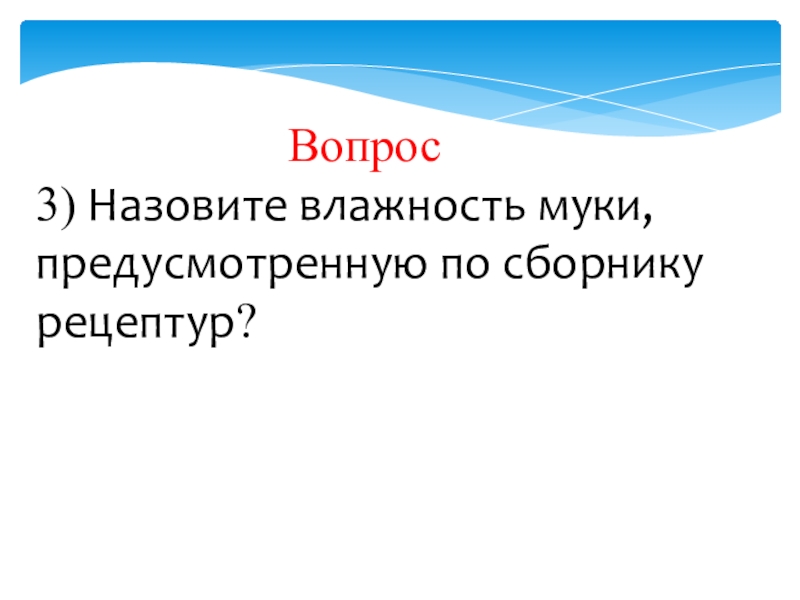 Вопрос

3) Назовите влажность муки, предусмотренную по сборнику рецептур?